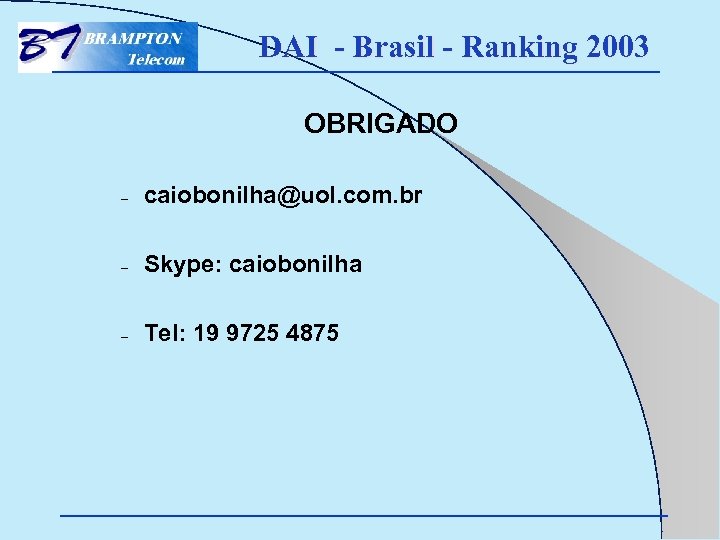 BT BRAMPTON Telecom

DAI - Brasil - Ranking 2003

OBRIGADO

– caiobonilha@uol.com.br

– Skype: caiobonilha

– Tel: 19 9725 4875